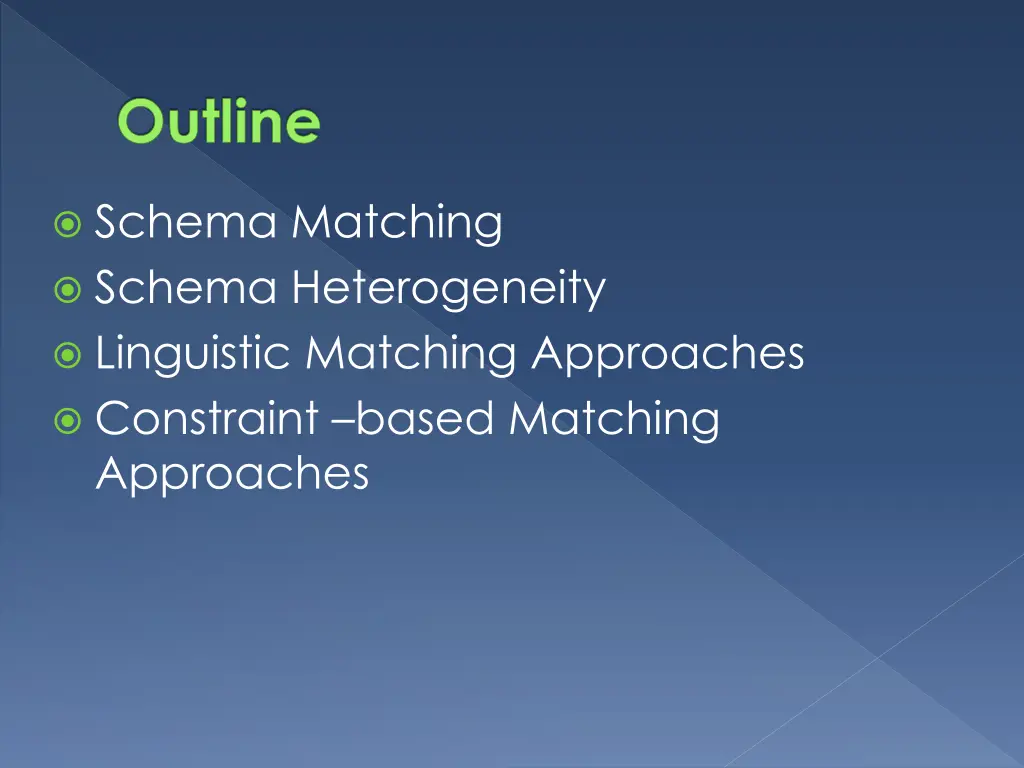 Outline

Schema Matching
Schema Heterogeneity
Linguistic Matching Approaches
Constraint –based Matching Approaches